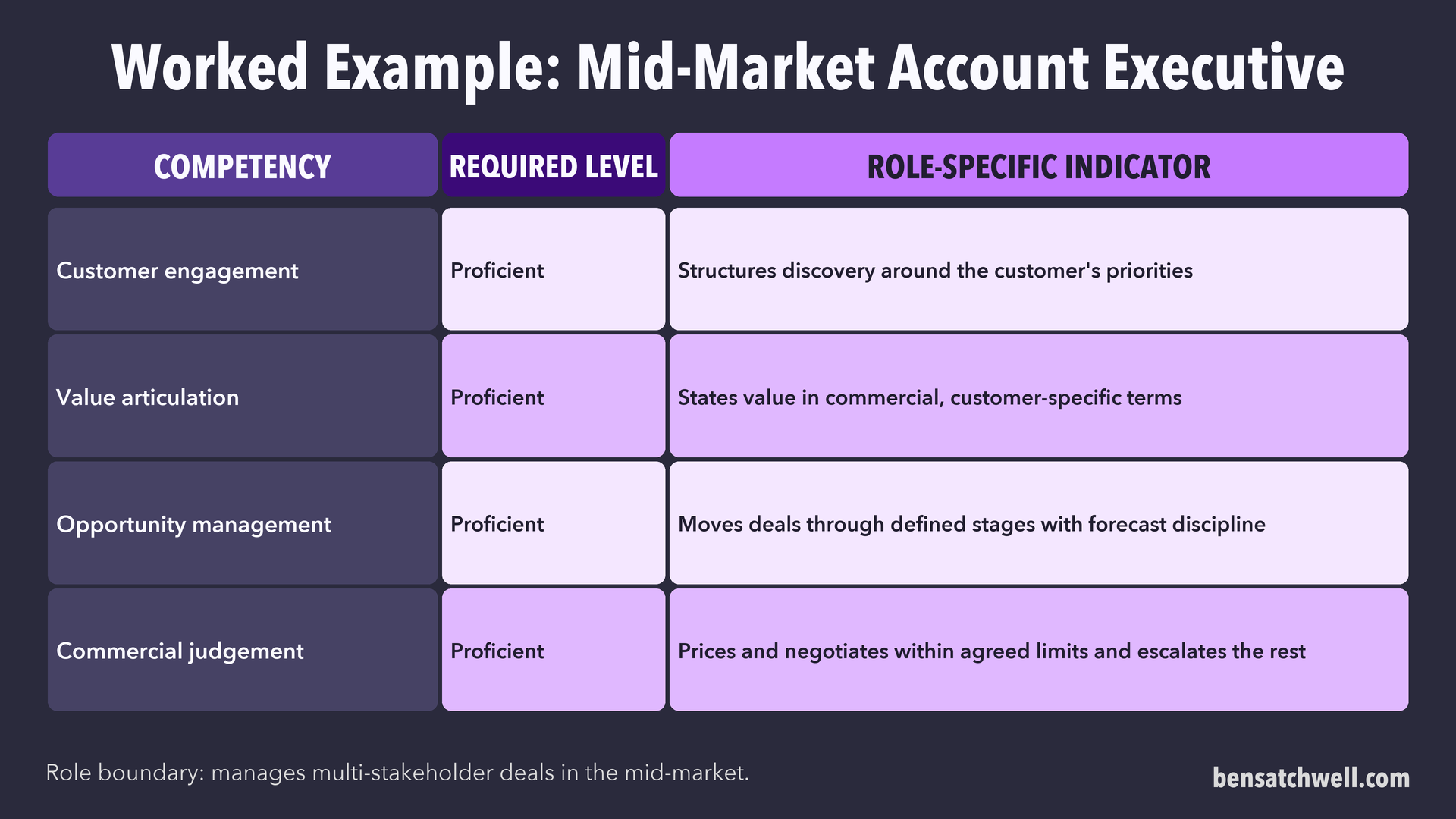 Worked Example: Mid-Market Account Executive

| COMPETENCY | REQUIRED LEVEL | ROLE-SPECIFIC INDICATOR |
|---|---|---|
| Customer engagement | Proficient | Structures discovery around the customer's priorities |
| Value articulation | Proficient | States value in commercial, customer-specific terms |
| Opportunity management | Proficient | Moves deals through defined stages with forecast discipline |
| Commercial judgement | Proficient | Prices and negotiates within agreed limits and escalates the rest |

Role boundary: manages multi-stakeholder deals in the mid-market.

bensatchwell.com